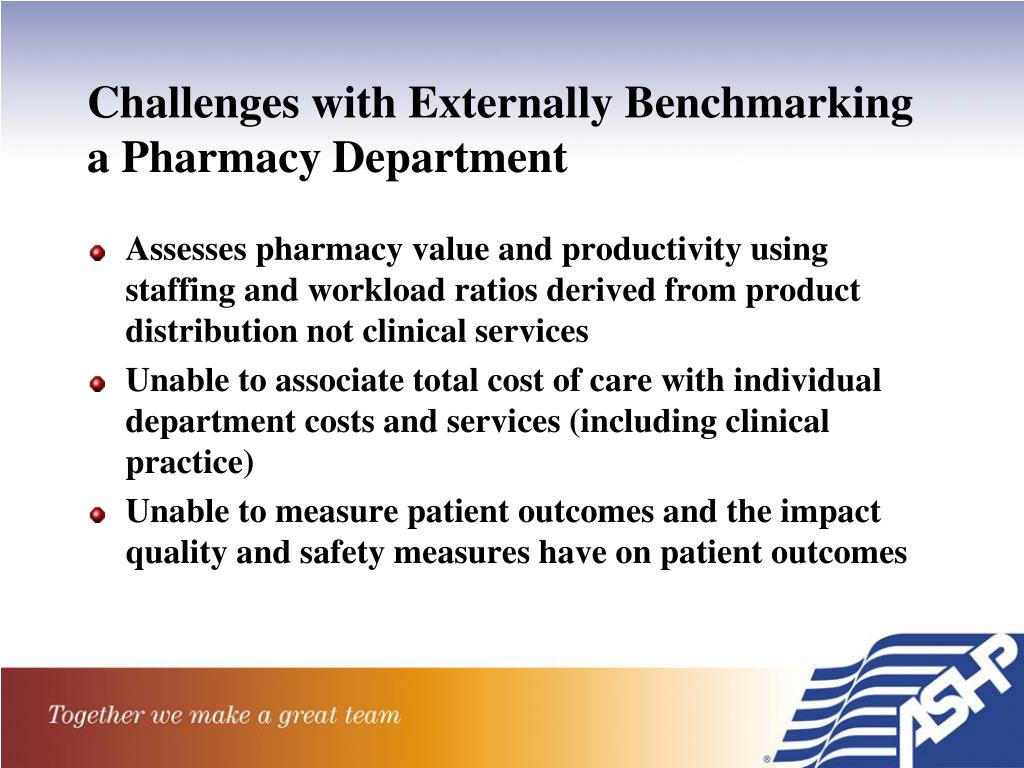 Challenges with Externally Benchmarking a Pharmacy Department

Assesses pharmacy value and productivity using staffing and workload ratios derived from product distribution not clinical services

Unable to associate total cost of care with individual department costs and services (including clinical practice)

Unable to measure patient outcomes and the impact quality and safety measures have on patient outcomes

Together we make a great team

ASHP
®